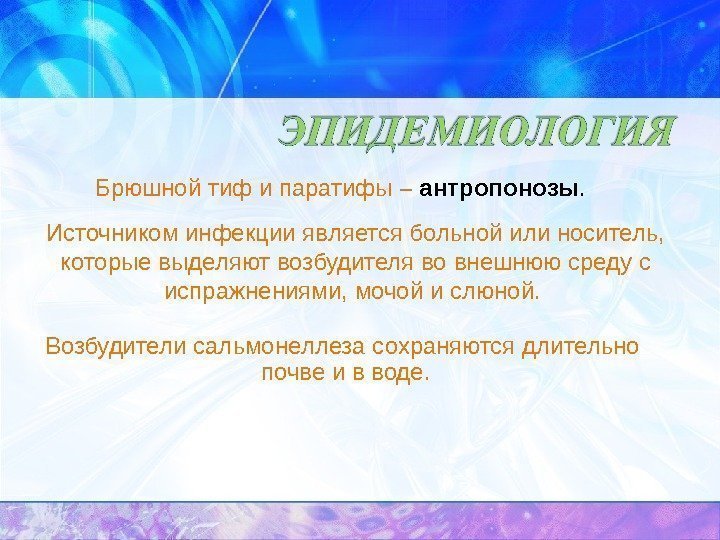 ЭПИДЕМИОЛОГИЯ

Брюшной тиф и паратифы – антропонозы.

Источником инфекции является больной или носитель, которые выделяют возбудителя во внешнюю среду с испражнениями, мочой и слюной.

Возбудители сальмонеллеза сохраняются длительно почве и в воде.